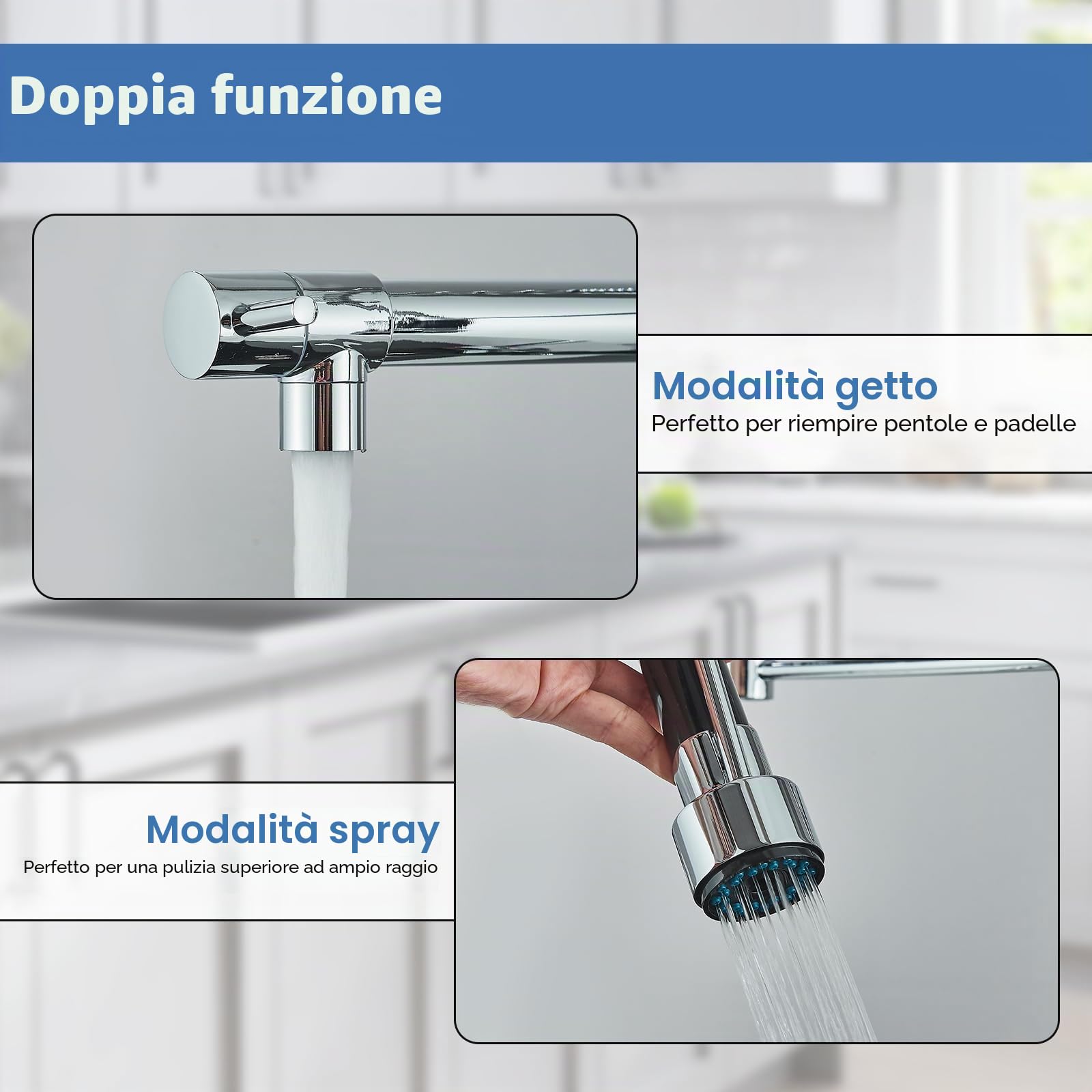 Doppia funzione

Modalità getto
Perfetto per riempire pentole e padelle

Modalità spray
Perfetto per una pulizia superiore ad ampio raggio